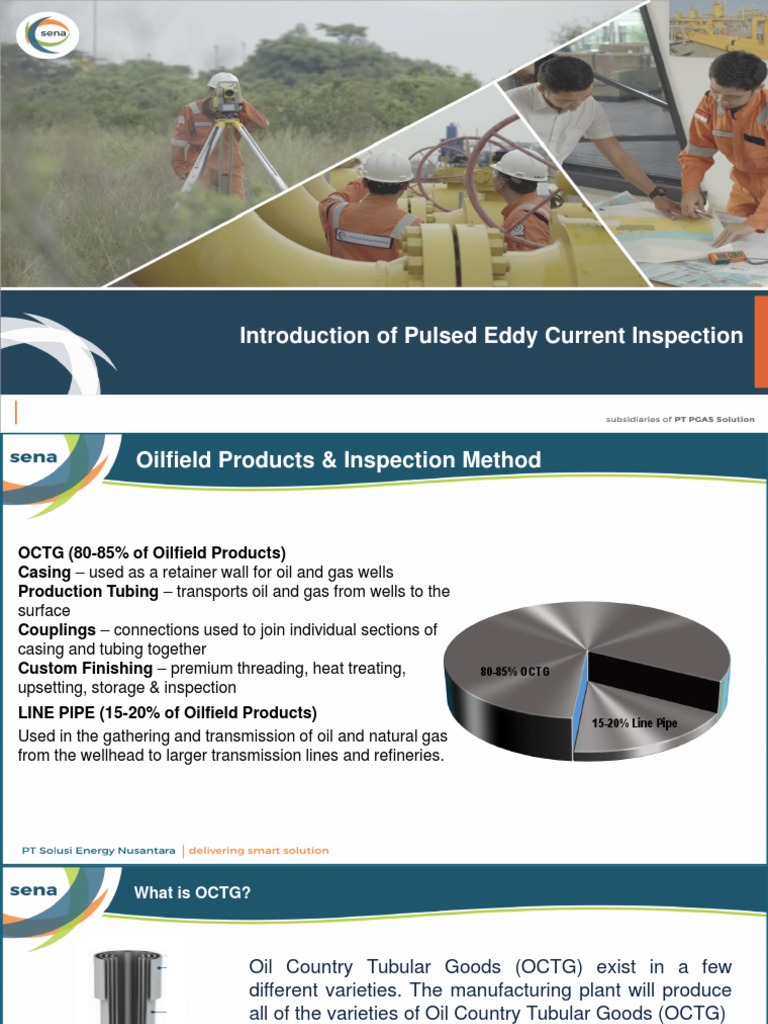 sena

Introduction of Pulsed Eddy Current Inspection

subsidiaries of PT PGAS Solution

sena

Oilfield Products & Inspection Method

OCTG (80-85% of Oilfield Products)
Casing – used as a retainer wall for oil and gas wells
Production Tubing – transports oil and gas from wells to the surface
Couplings – connections used to join individual sections of casing and tubing together
Custom Finishing – premium threading, heat treating, upsetting, storage & inspection

LINE PIPE (15-20% of Oilfield Products)
Used in the gathering and transmission of oil and natural gas from the wellhead to larger transmission lines and refineries.

80-85% OCTG

15-20% Line Pipe

PT Solusi Energy Nusantara | delivering smart solution

sena

What is OCTG?

Oil Country Tubular Goods (OCTG) exist in a few different varieties. The manufacturing plant will produce all of the varieties of Oil Country Tubular Goods (OCTG)